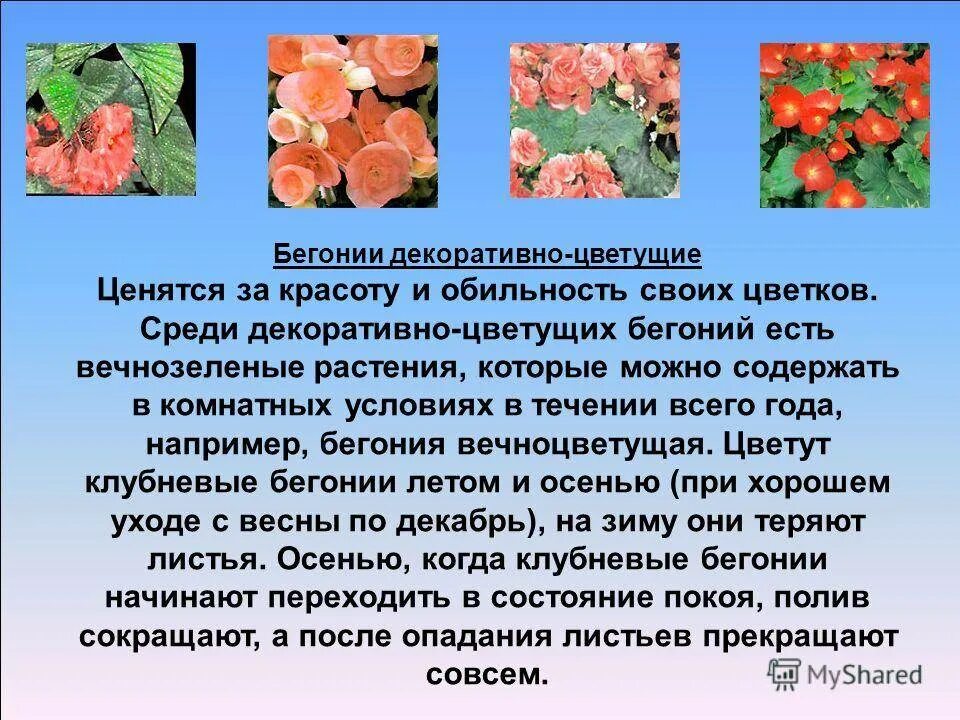 Бегонии декоративно-цветущие

Ценятся за красоту и обильность своих цветков. Среди декоративно-цветущих бегоний есть вечнозеленые растения, которые можно содержать в комнатных условиях в течении всего года, например, бегония вечноцветущая. Цветут клубневые бегонии летом и осенью (при хорошем уходе с весны по декабрь), на зиму они теряют листья. Осенью, когда клубневые бегонии начинают переходить в состояние покоя, полив сокращают, а после опадания листьев прекращают совсем.

MyShared